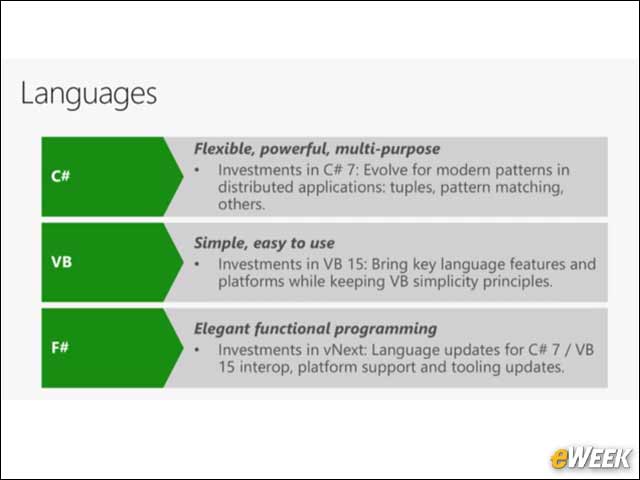 Languages

C#

Flexible, powerful, multi-purpose

• Investments in C# 7: Evolve for modern patterns in distributed applications: tuples, pattern matching, others.

VB

Simple, easy to use

• Investments in VB 15: Bring key language features and platforms while keeping VB simplicity principles.

F#

Elegant functional programming

• Investments in vNext: Language updates for C# 7 / VB 15 interop, platform support and tooling updates.

eWEEK